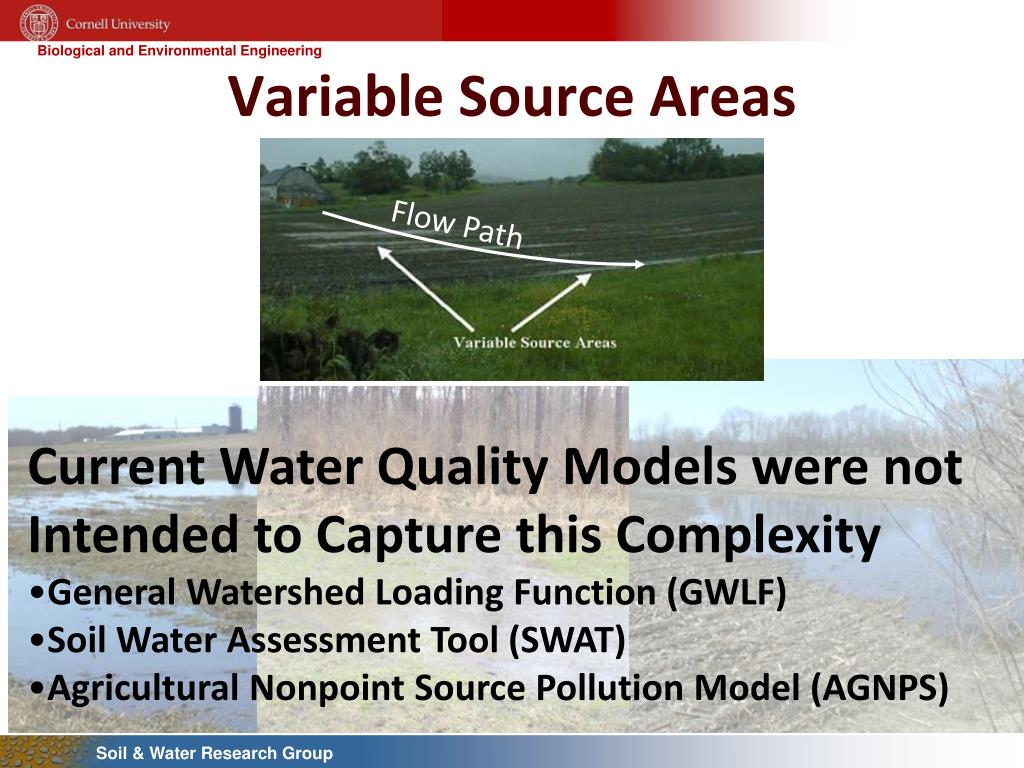 Cornell University

Biological and Environmental Engineering

Variable Source Areas

Flow Path

Variable Source Areas

Current Water Quality Models were not Intended to Capture this Complexity

•General Watershed Loading Function (GWLF)

•Soil Water Assessment Tool (SWAT)

•Agricultural Nonpoint Source Pollution Model (AGNPS)

Soil & Water Research Group